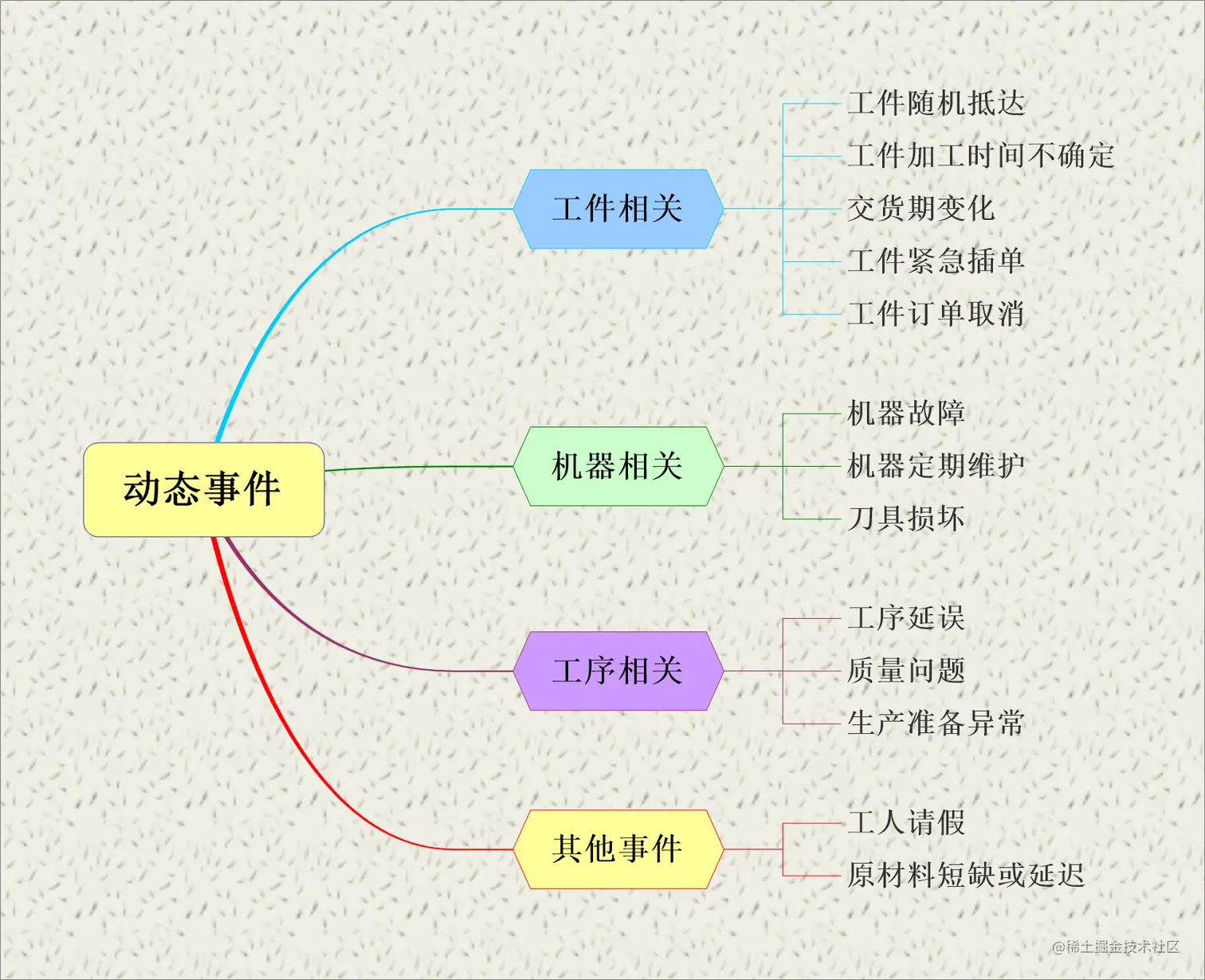 动态事件

工件相关

工件随机抵达
工件加工时间不确定
交货期变化
工件紧急插单
工件订单取消

机器相关

机器故障
机器定期维护
刀具损坏

工序相关

工序延误
质量问题
生产准备异常

其他事件

工人请假
原材料短缺或延迟

@稀土掘金技术社区